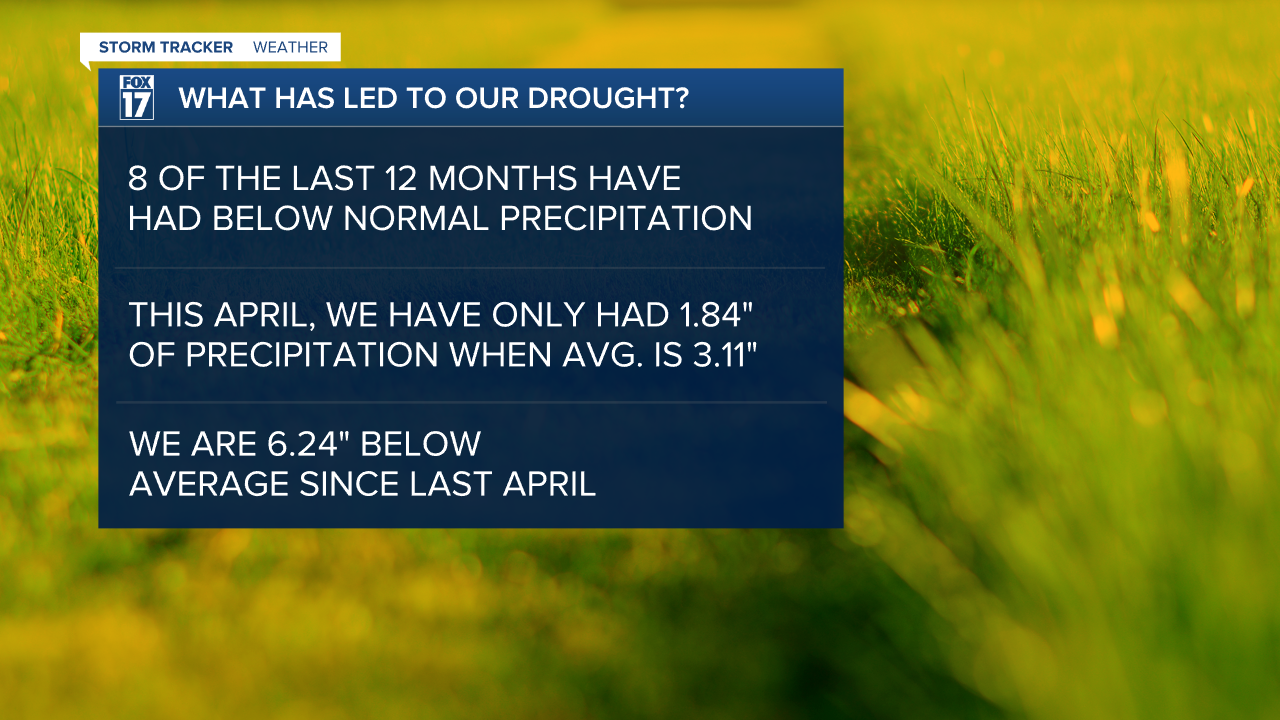 STORM TRACKER WEATHER

FOX 17

WHAT HAS LED TO OUR DROUGHT?

8 OF THE LAST 12 MONTHS HAVE HAD BELOW NORMAL PRECIPITATION

THIS APRIL, WE HAVE ONLY HAD 1.84" OF PRECIPITATION WHEN AVG. IS 3.11"

WE ARE 6.24" BELOW AVERAGE SINCE LAST APRIL